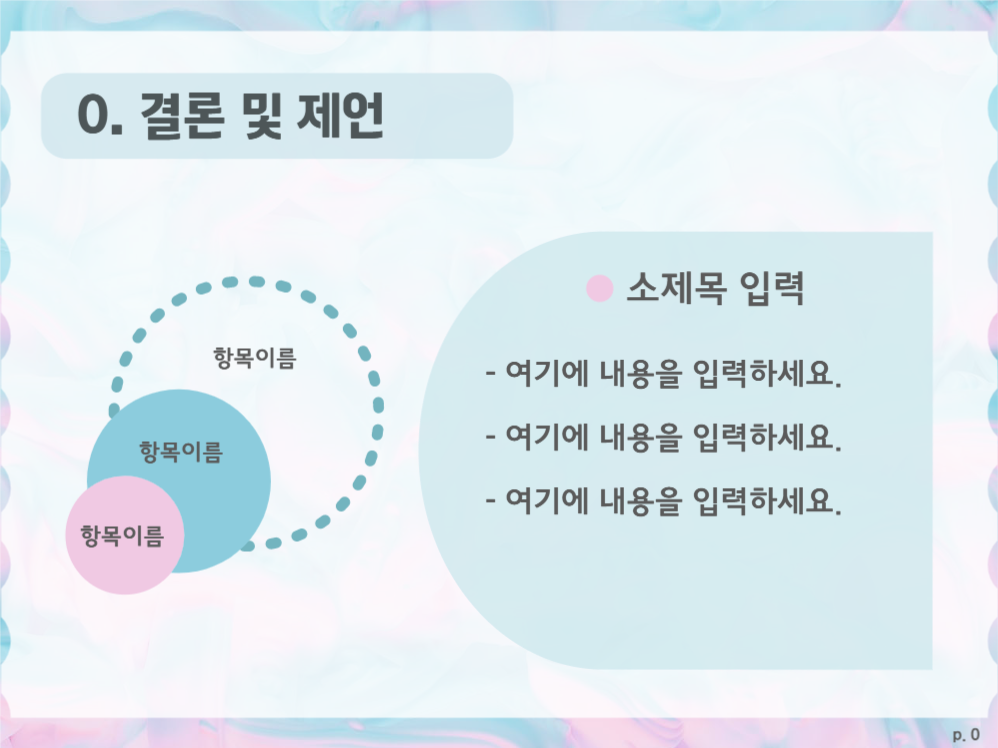 0. 결론 및 제언

항목이름

항목이름

항목이름

소제목 입력

- 여기에 내용을 입력하세요.

- 여기에 내용을 입력하세요.

- 여기에 내용을 입력하세요.

p. 0